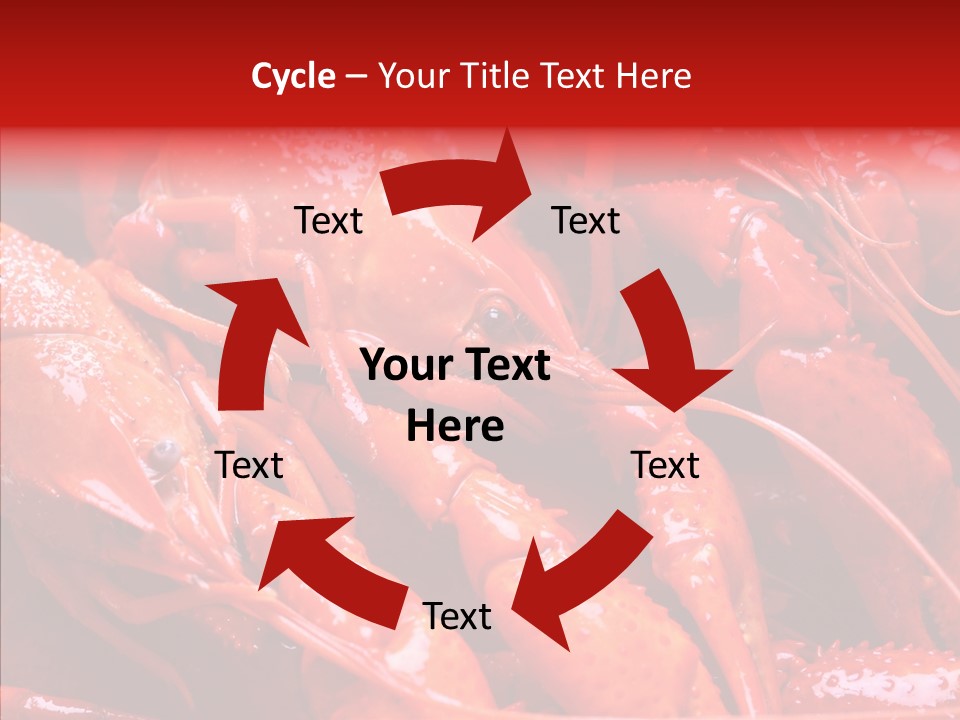 Cycle – Your Title Text Here

Text

Text

Your Text Here

Text

Text

Text